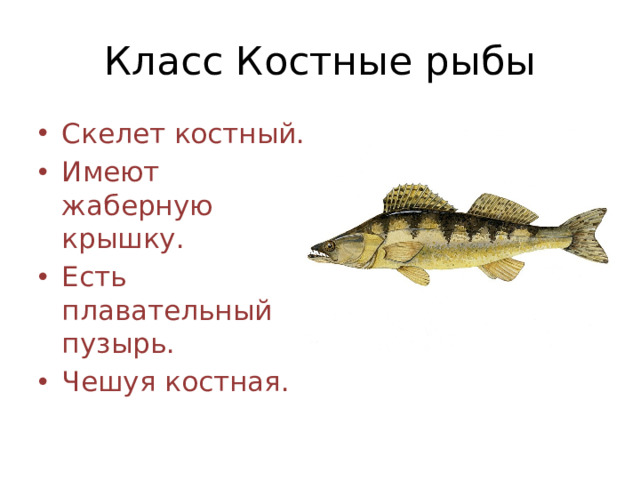 Класс Костные рыбы

• Скелет костный.
• Имеют жаберную крышку.
• Есть плавательный пузырь.
• Чешуя костная.